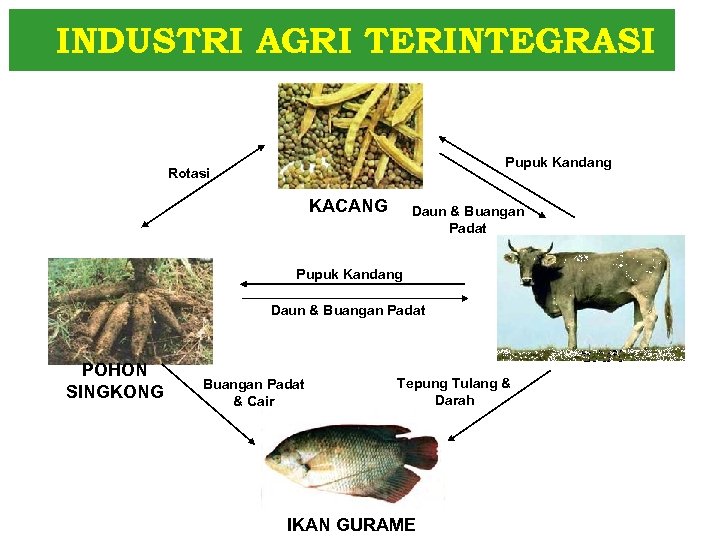 INDUSTRI AGRI TERINTEGRASI

Rotasi

KACANG

Pupuk Kandang

Daun & Buangan Padat

Pupuk Kandang

Daun & Buangan Padat

POHON SINGKONG

Buangan Padat & Cair

Tepung Tulang & Darah

IKAN GURAME